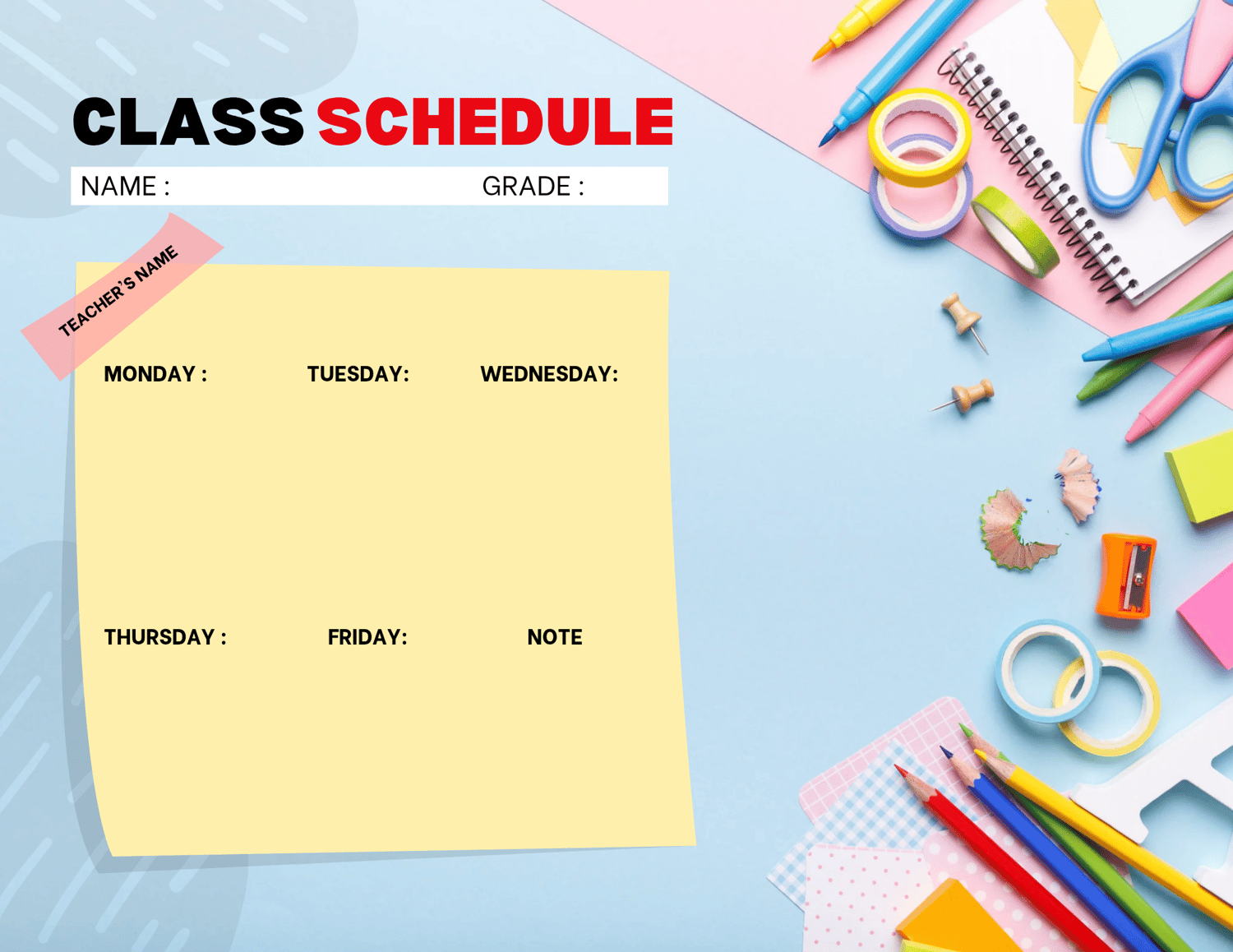 CLASS SCHEDULE

NAME : GRADE :

TEACHER'S NAME

MONDAY : TUESDAY: WEDNESDAY:

THURSDAY : FRIDAY: NOTE